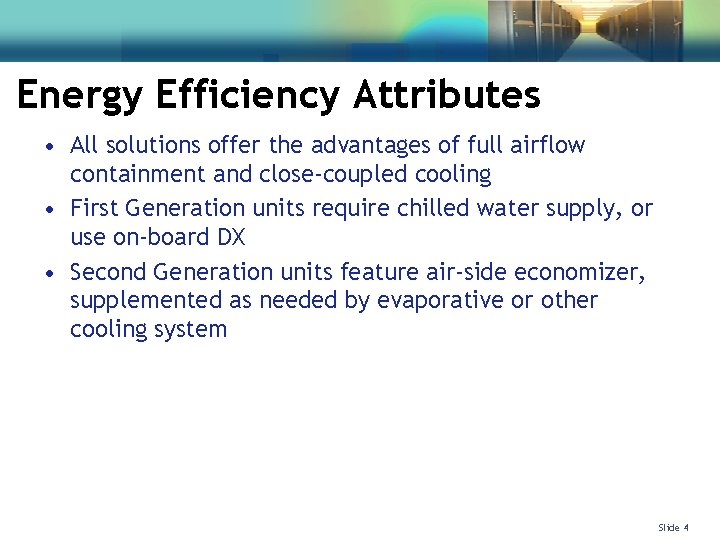 Energy Efficiency Attributes

• All solutions offer the advantages of full airflow containment and close-coupled cooling

• First Generation units require chilled water supply, or use on-board DX

• Second Generation units feature air-side economizer, supplemented as needed by evaporative or other cooling system

Slide 4